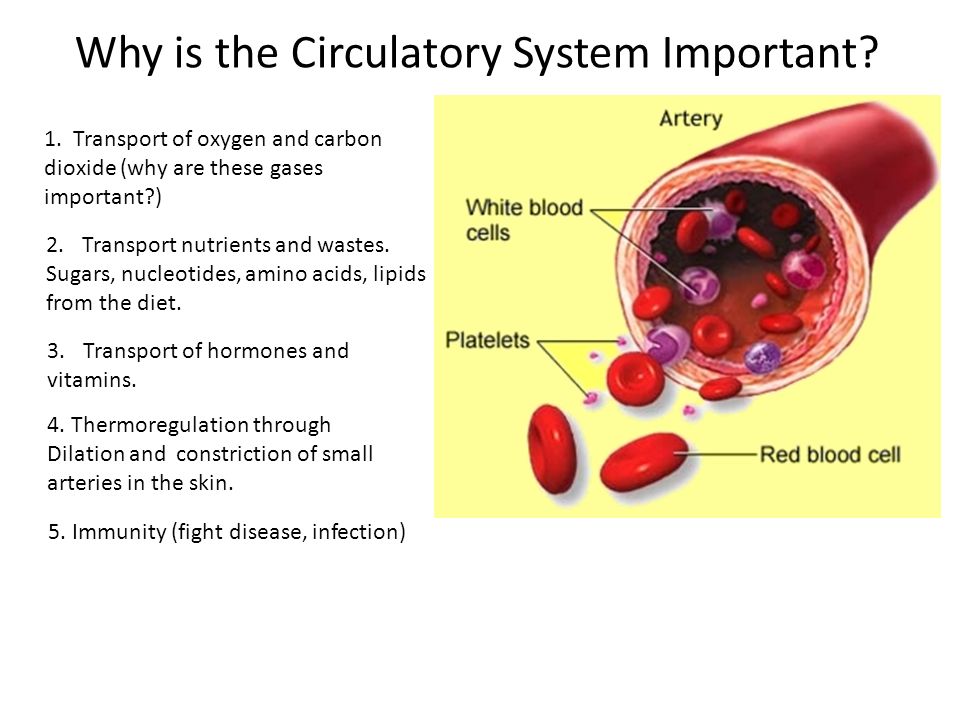 Why is the Circulatory System Important?

1. Transport of oxygen and carbon dioxide (why are these gases important?)

2. Transport nutrients and wastes. Sugars, nucleotides, amino acids, lipids from the diet.

3. Transport of hormones and vitamins.

4. Thermoregulation through Dilation and constriction of small arteries in the skin.

5. Immunity (fight disease, infection)

Artery

White blood cells

Platelets

Red blood cell